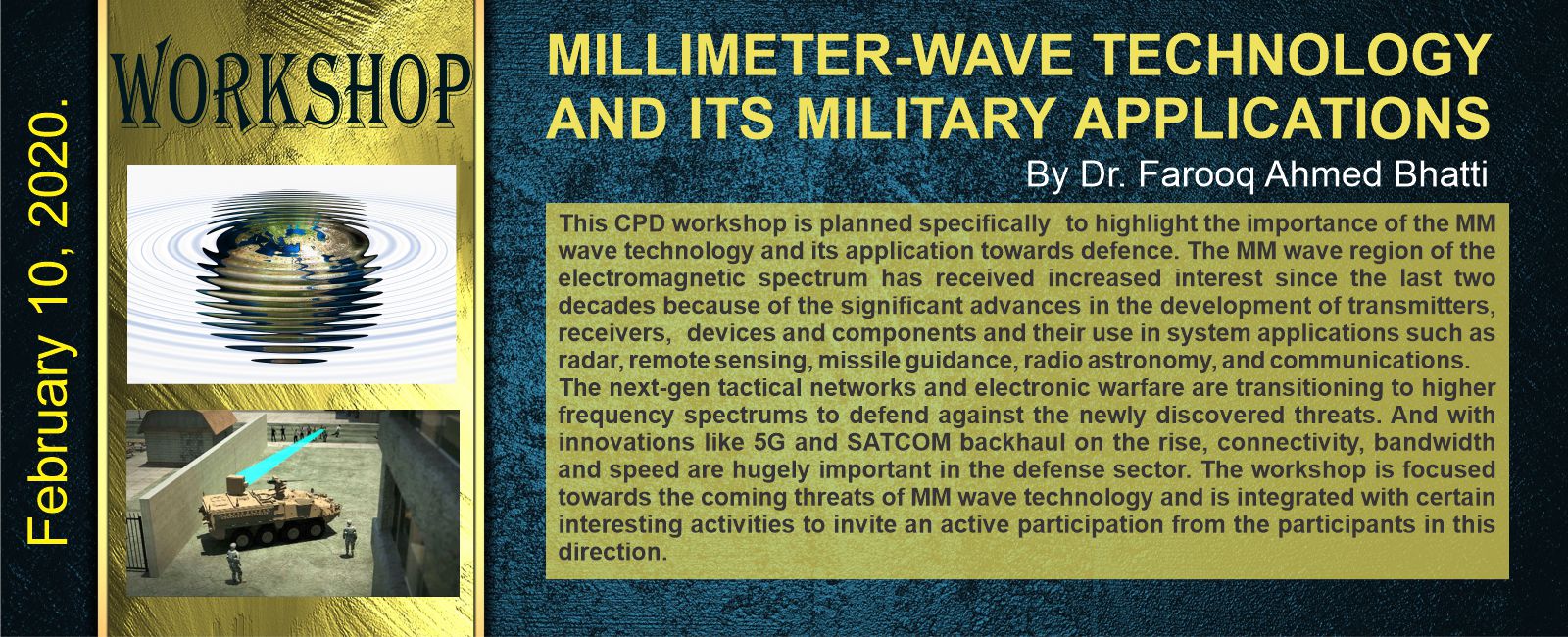 February 10, 2020.

WORKSHOP

MILLIMETER-WAVE TECHNOLOGY AND ITS MILITARY APPLICATIONS

By Dr. Farooq Ahmed Bhatti

This CPD workshop is planned specifically to highlight the importance of the MM wave technology and its application towards defence. The MM wave region of the electromagnetic spectrum has received increased interest since the last two decades because of the significant advances in the development of transmitters, receivers, devices and components and their use in system applications such as radar, remote sensing, missile guidance, radio astronomy, and communications.
The next-gen tactical networks and electronic warfare are transitioning to higher frequency spectrums to defend against the newly discovered threats. And with innovations like 5G and SATCOM backhaul on the rise, connectivity, bandwidth and speed are hugely important in the defense sector. The workshop is focused towards the coming threats of MM wave technology and is integrated with certain interesting activities to invite an active participation from the participants in this direction.